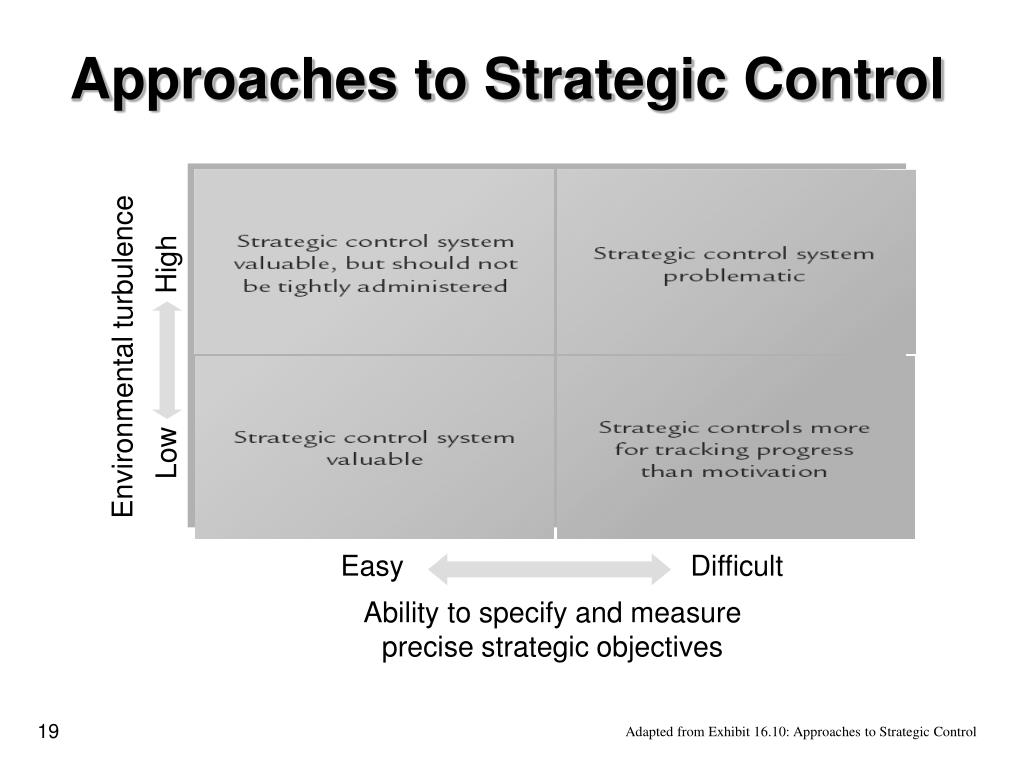 Approaches to Strategic Control

Environmental turbulence

High

Low

Strategic control system valuable, but should not be tightly administered

Strategic control system problematic

Strategic control system valuable

Strategic controls more for tracking progress than motivation

Easy

Difficult

Ability to specify and measure precise strategic objectives

19

Adapted from Exhibit 16.10: Approaches to Strategic Control